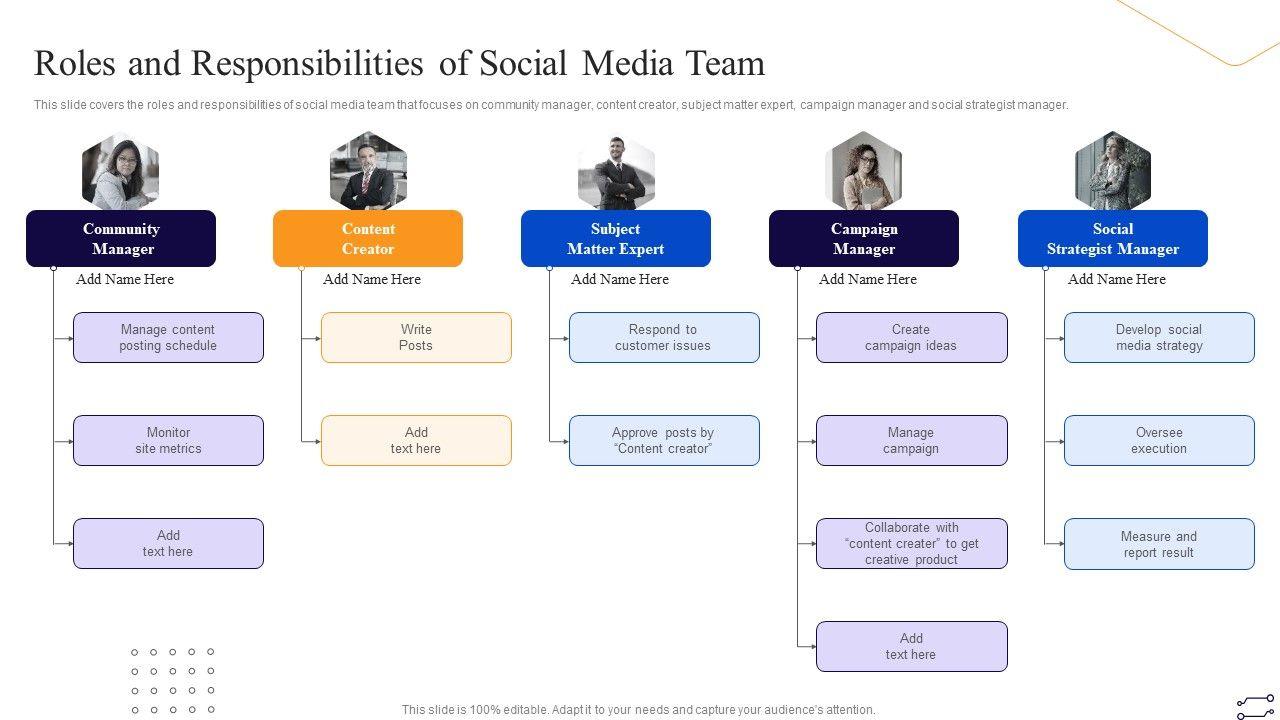 Roles and Responsibilities of Social Media Team

This slide covers the roles and responsibilities of social media team that focuses on community manager, content creator, subject matter expert, campaign manager and social strategist manager.

Community Manager

Add Name Here

Manage content posting schedule

Monitor site metrics

Add text here

Content Creator

Add Name Here

Write Posts

Add text here

Subject Matter Expert

Add Name Here

Respond to customer issues

Approve posts by “Content creator”

Campaign Manager

Add Name Here

Create campaign ideas

Manage campaign

Collaborate with “content creater” to get creative product

Add text here

Social Strategist Manager

Add Name Here

Develop social media strategy

Oversee execution

Measure and report result

This slide is 100% editable. Adapt it to your needs and capture your audience's attention.